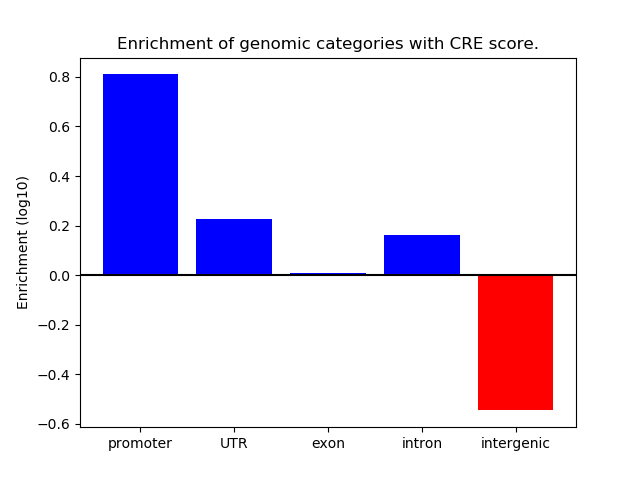 Enrichment of genomic categories with CRE score.

Enrichment (log10)

0.8
0.6
0.4
0.2
0.0
−0.2
−0.4
−0.6

promoter
UTR
exon
intron
intergenic